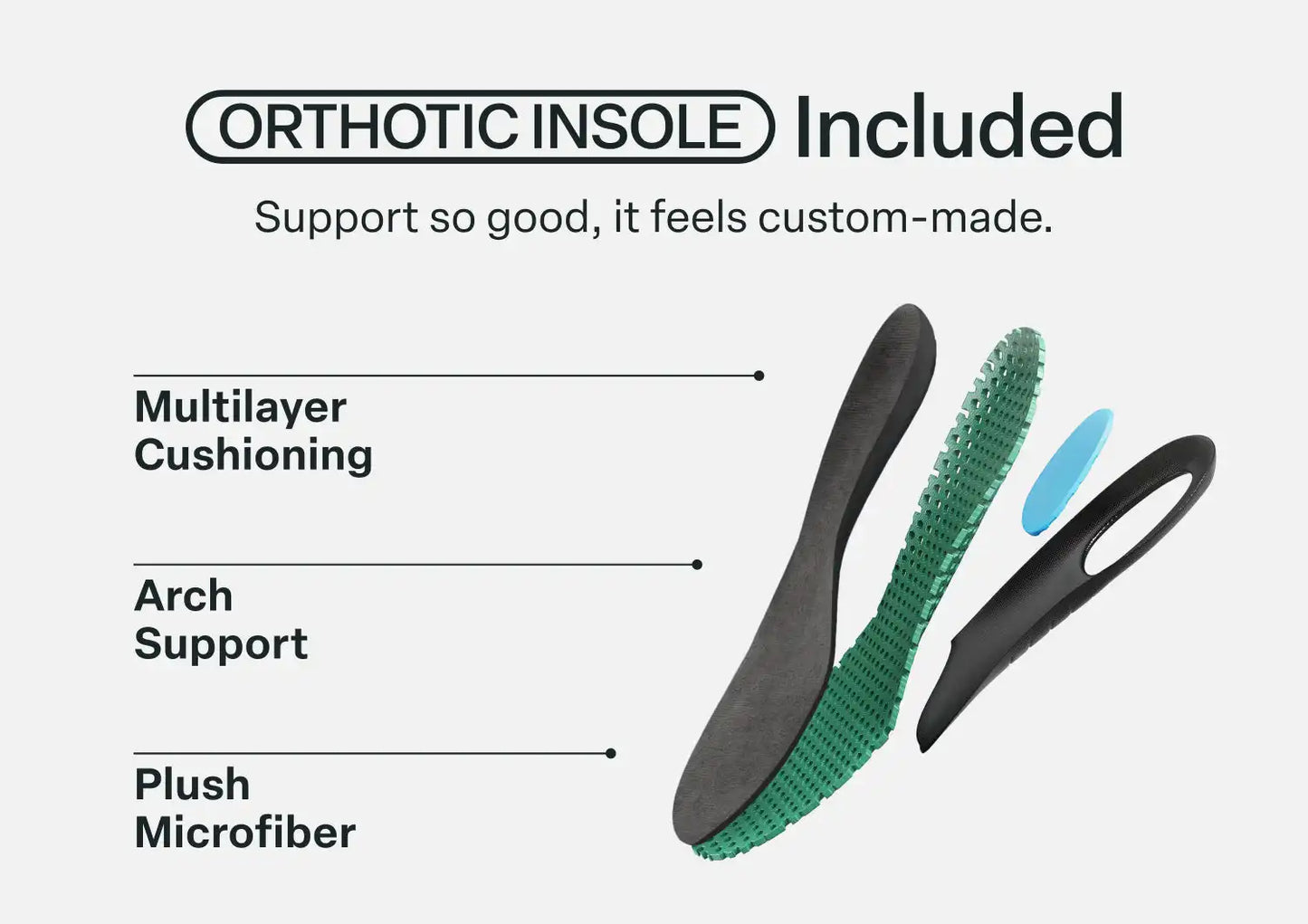 ORTHOTIC INSOLE Included

Support so good, it feels custom-made.

Multilayer Cushioning

Arch Support

Plush Microfiber